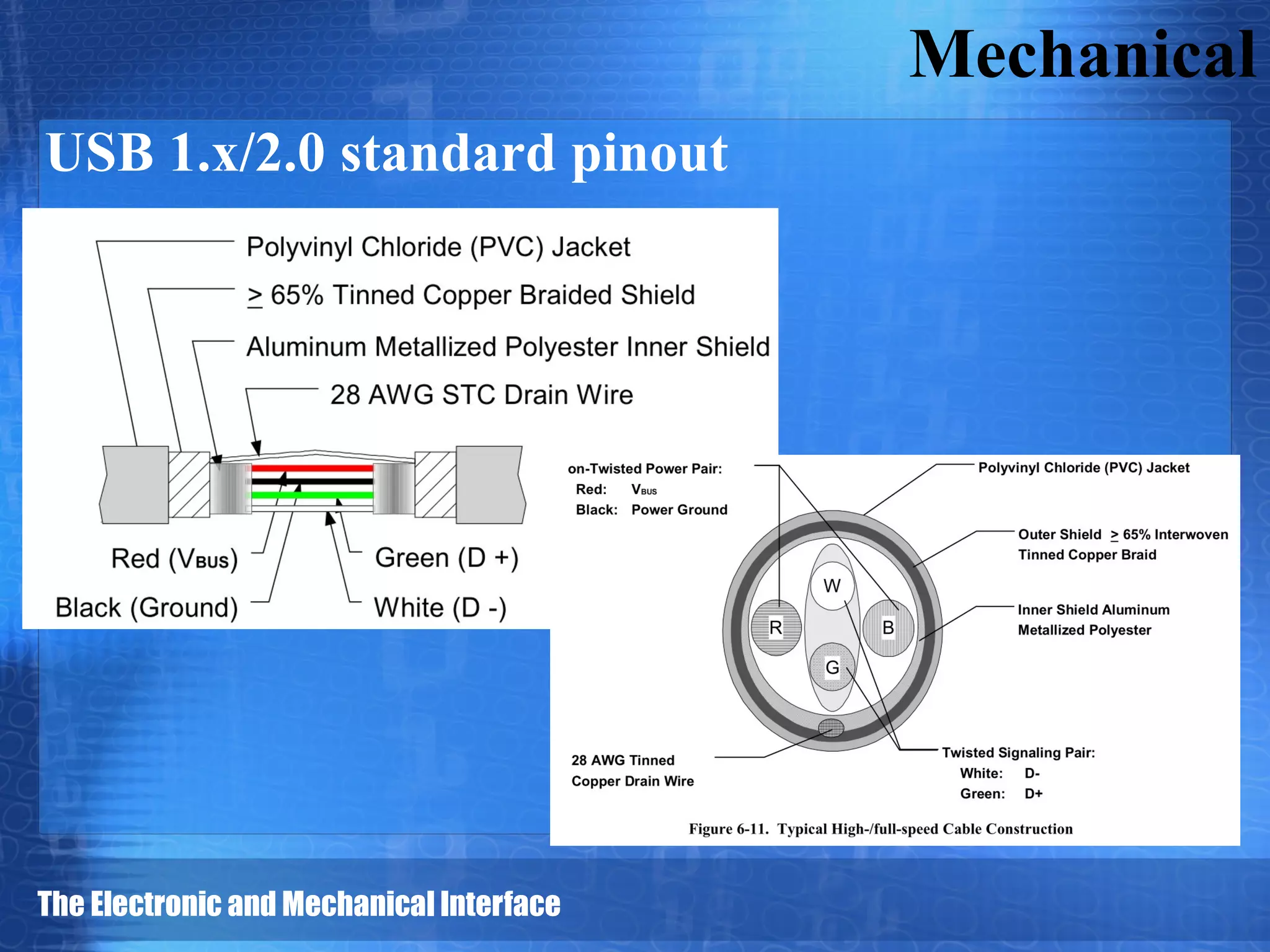 Mechanical

USB 1.x/2.0 standard pinout

Polyvinyl Chloride (PVC) Jacket

$\geq$ 65% Tinned Copper Braided Shield

Aluminum Metallized Polyester Inner Shield

28 AWG STC Drain Wire

Red ($V_{BUS}$)

Black (Ground)

Green (D +)

White (D -)

on-Twisted Power Pair:
Red: $V_{BUS}$
Black: Power Ground

Polyvinyl Chloride (PVC) Jacket

Outer Shield $\geq$ 65% Interwoven Tinned Copper Braid

Inner Shield Aluminum Metallized Polyester

W

R

B

G

28 AWG Tinned Copper Drain Wire

Twisted Signaling Pair:
White: D-
Green: D+

Figure 6-11. Typical High-/full-speed Cable Construction

The Electronic and Mechanical Interface